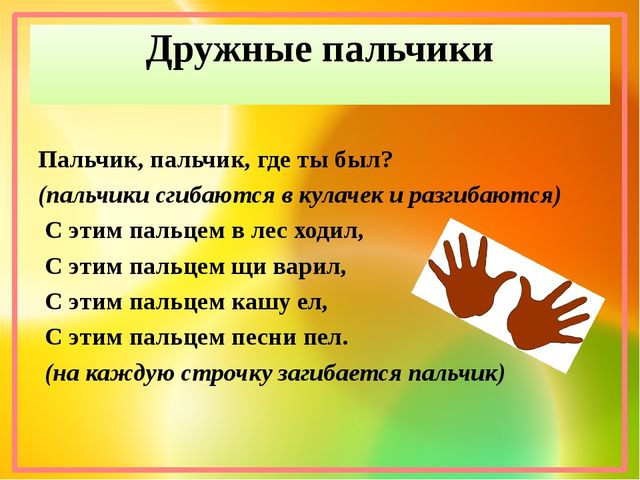 Дружные пальчики

Пальчик, пальчик, где ты был?
(пальчики сгибаются в кулачек и разгибаются)
С этим пальцем в лес ходил,
С этим пальцем щи варил,
С этим пальцем кашу ел,
С этим пальцем песни пел.
(на каждую строчку загибается пальчик)